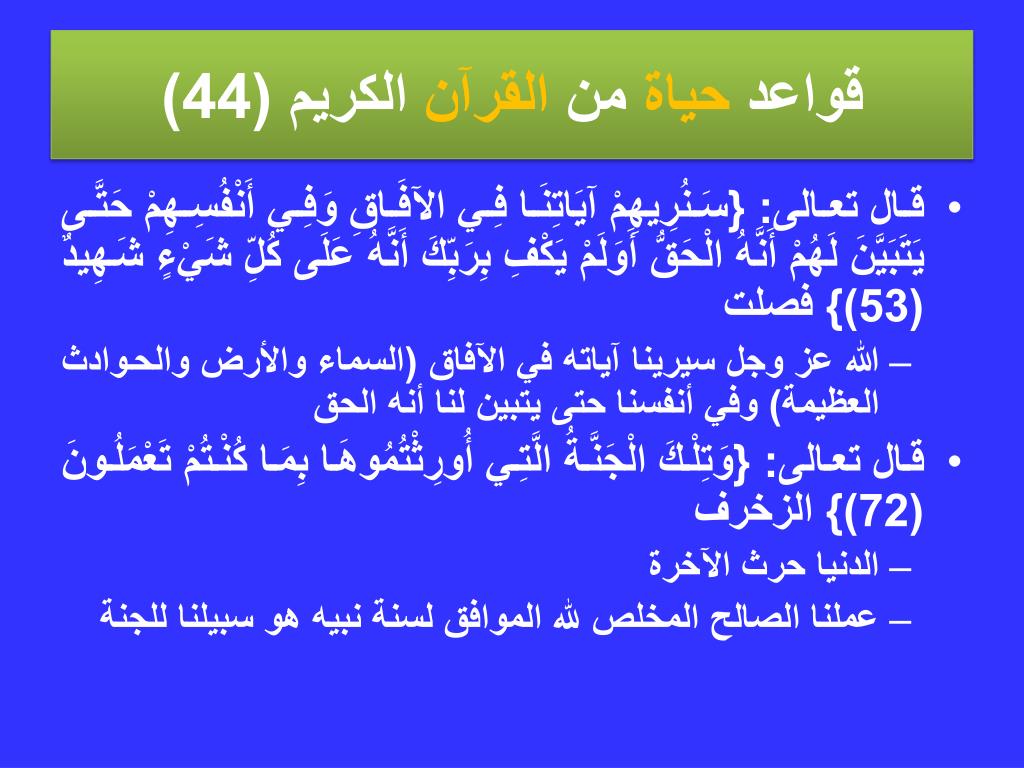 قواعد حياة من القرآن الكريم (44)

• قال تعالى: {سَنُرِيهِمْ آيَاتِنَا فِي الآفَاقِ وَفِي أَنْفُسِهِمْ حَتَّى يَتَبَيَّنَ لَهُمْ أَنَّهُ الْحَقُّ أَوَلَمْ يَكْفِ بِرَبِّكَ أَنَّهُ عَلَى كُلِّ شَيْءٍ شَهِيدٌ (53)} فصلت

– الله عز وجل سيرينا آياته في الآفاق (السماء والأرض والحوادث العظيمة) وفي أنفسنا حتى يتبين لنا أنه الحق

• قال تعالى: {وَتِلْكَ الْجَنَّةُ الَّتِي أُورِثْتُمُوهَا بِمَا كُنْتُمْ تَعْمَلُونَ (72)} الزخرف

– الدنيا حرث الآخرة

– عملنا الصالح المخلص لله الموافق لسنة نبيه هو سبيلنا للجنة